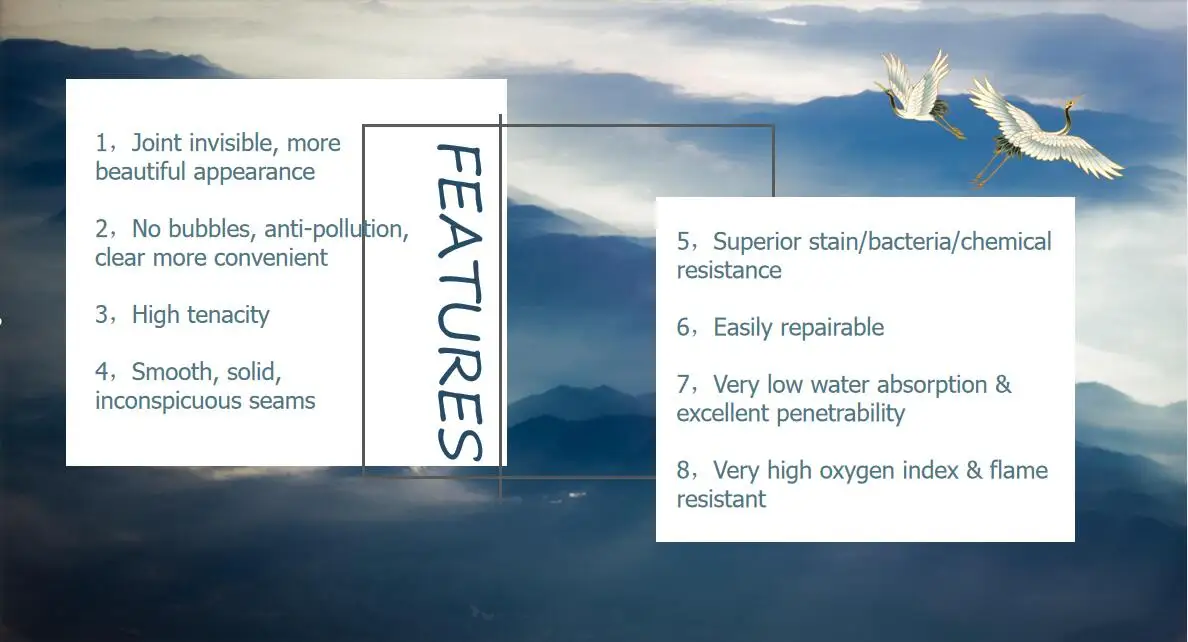 1，Joint invisible, more beautiful appearance

2，No bubbles, anti-pollution, clear more convenient

3，High tenacity

4，Smooth, solid, inconspicuous seams

FEATURES

5，Superior stain/bacteria/chemical resistance

6，Easily repairable

7，Very low water absorption & excellent penetrability

8，Very high oxygen index & flame resistant